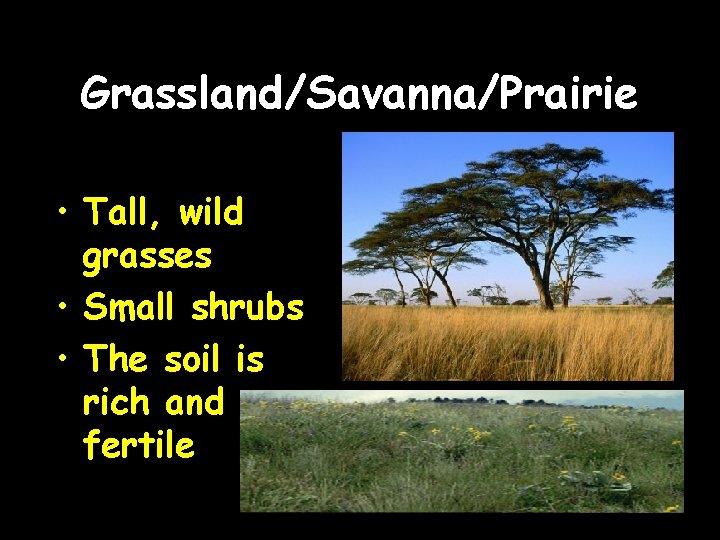 Grassland/Savanna/Prairie

• Tall, wild grasses
• Small shrubs
• The soil is rich and fertile